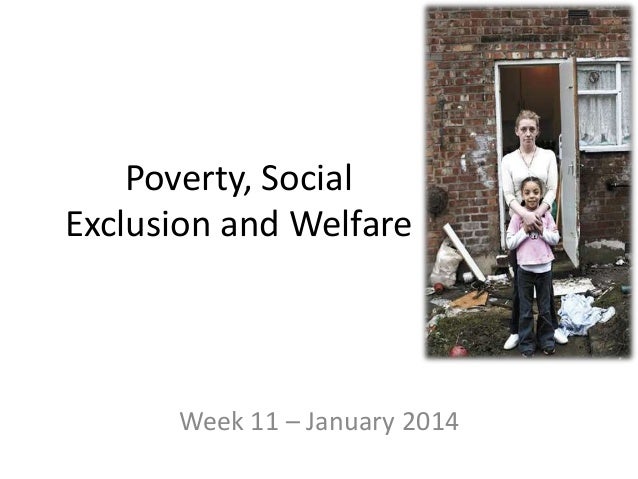 Poverty, Social Exclusion and Welfare

Week 11 – January 2014